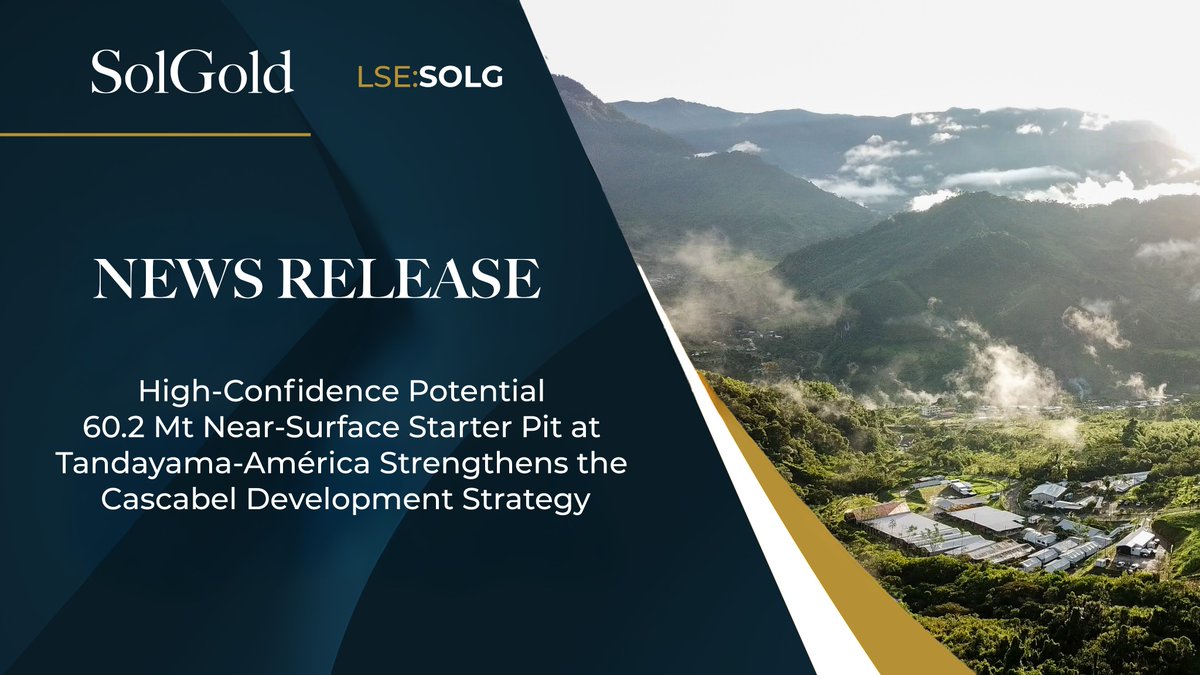 SolGold LSE:SOLG

NEWS RELEASE

High-Confidence Potential 60.2 Mt Near-Surface Starter Pit at Tandayama-América Strengthens the Cascabel Development Strategy